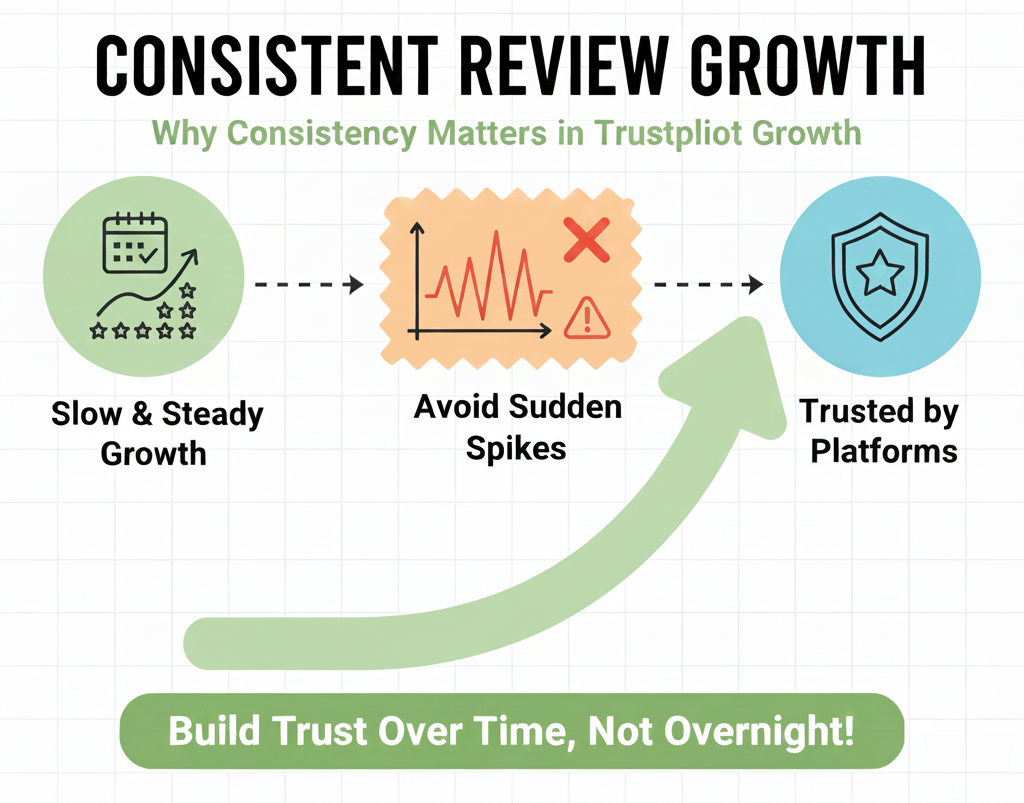 CONSISTENT REVIEW GROWTH

Why Consistency Matters in Trustpliot Growth

Slow & Steady Growth

Avoid Sudden Spikes

Trusted by Platforms

Build Trust Over Time, Not Overnight!